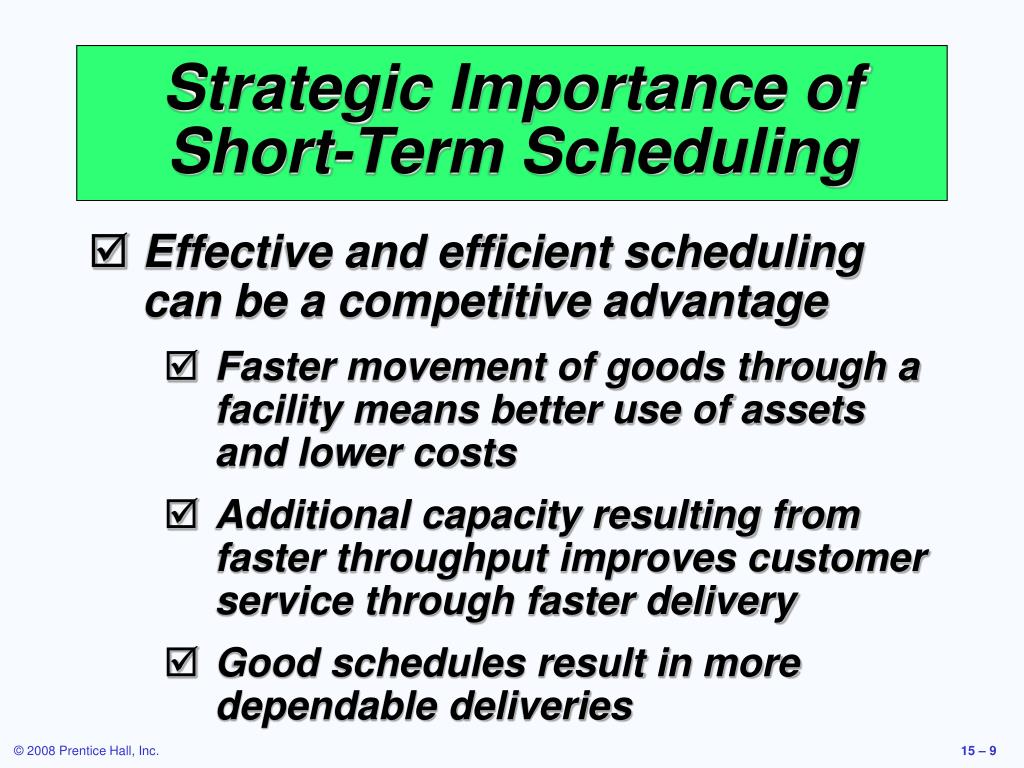 Strategic Importance of Short-Term Scheduling

☑ Effective and efficient scheduling can be a competitive advantage

☑ Faster movement of goods through a facility means better use of assets and lower costs

☑ Additional capacity resulting from faster throughput improves customer service through faster delivery

☑ Good schedules result in more dependable deliveries

© 2008 Prentice Hall, Inc.

15 – 9